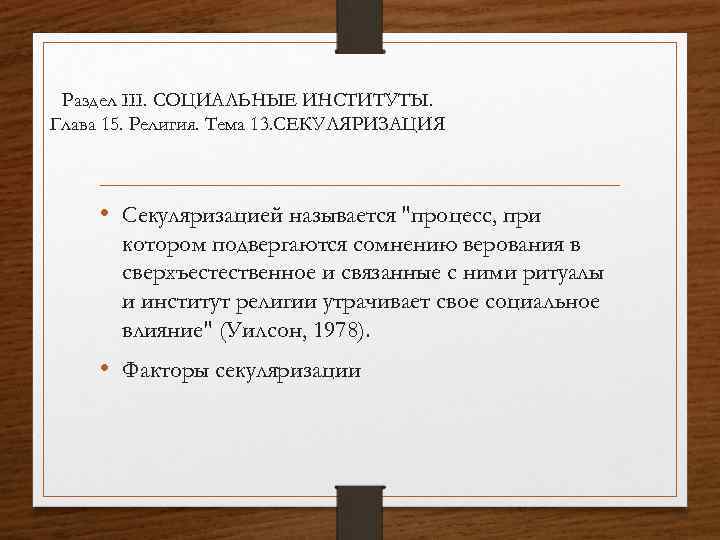 Раздел III. СОЦИАЛЬНЫЕ ИНСТИТУТЫ. Глава 15. Религия. Тема 13.СЕКУЛЯРИЗАЦИЯ

• Секуляризацией называется "процесс, при котором подвергаются сомнению верования в сверхъестественное и связанные с ними ритуалы и институт религии утрачивает свое социальное влияние" (Уилсон, 1978).

• Факторы секуляризации